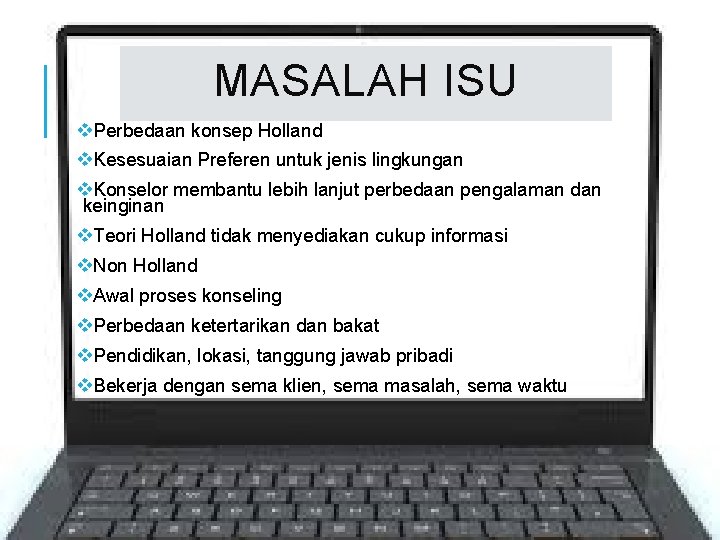 MASALAH ISU

❖Perbedaan konsep Holland

❖Kesesuaian Preferen untuk jenis lingkungan

❖Konselor membantu lebih lanjut perbedaan pengalaman dan keinginan

❖Teori Holland tidak menyediakan cukup informasi

❖Non Holland

❖Awal proses konseling

❖Perbedaan ketertarikan dan bakat

❖Pendidikan, lokasi, tanggung jawab pribadi

❖Bekerja dengan sema klien, sema masalah, sema waktu